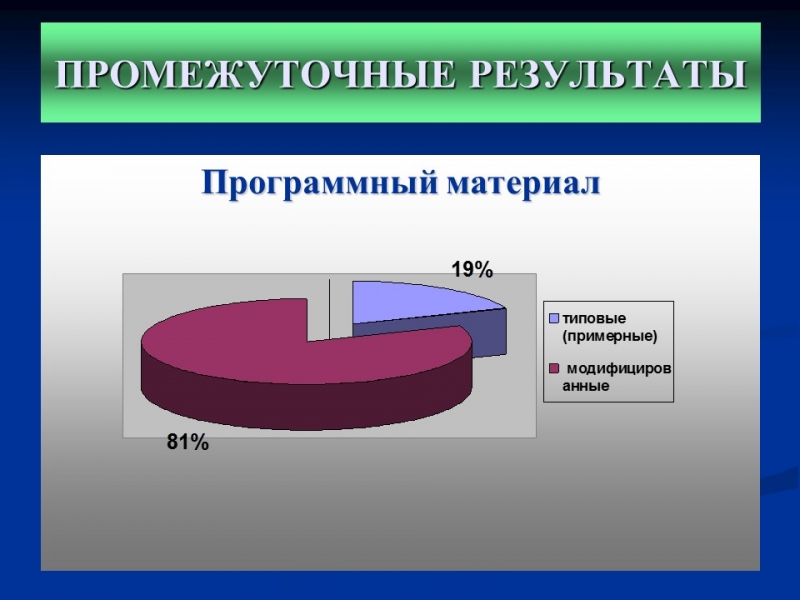 ПРОМЕЖУТОЧНЫЕ РЕЗУЛЬТАТЫ

Программный материал

19%

81%

типовые (примерные)

модифицированные